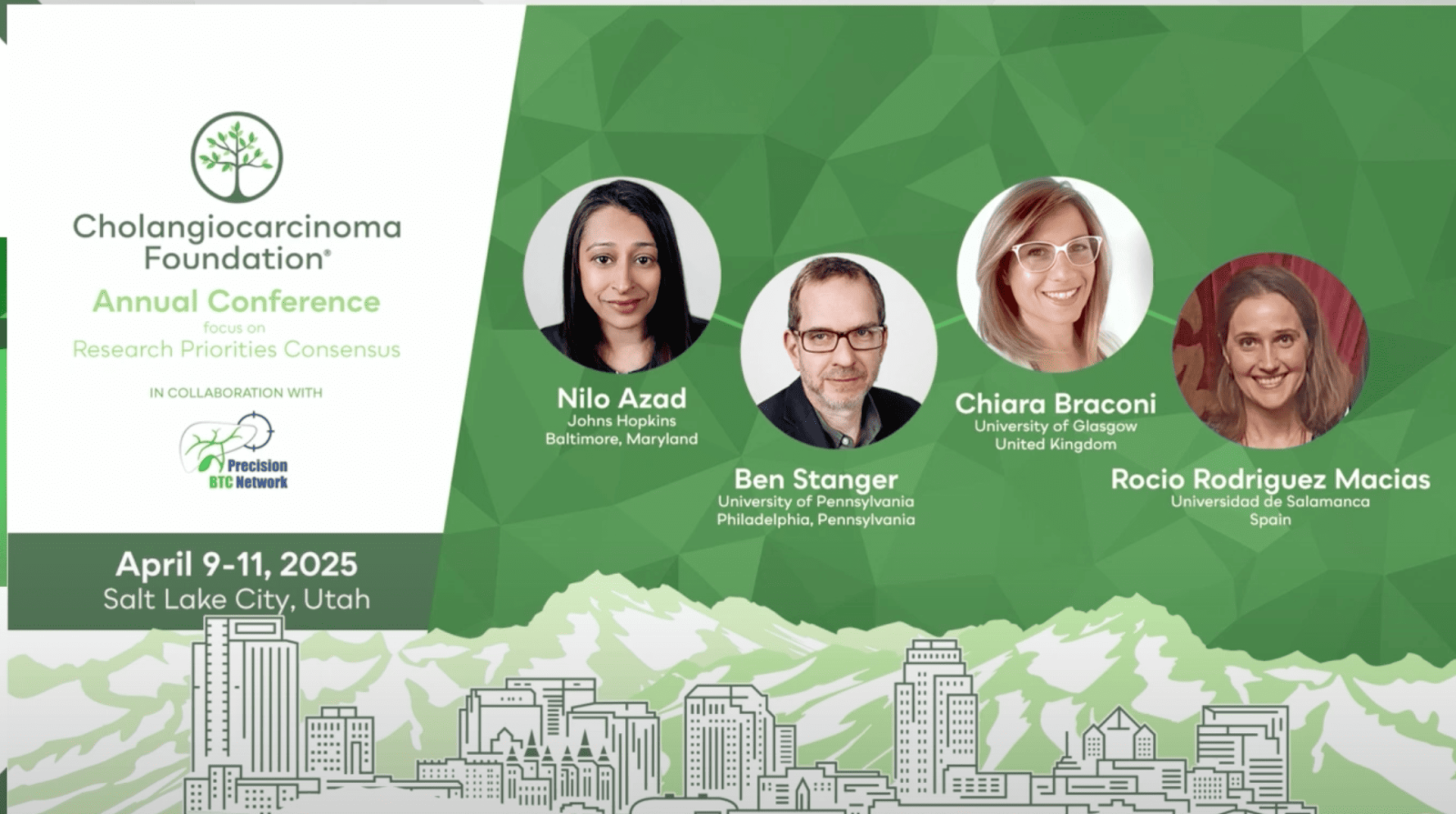 Cholangiocarcinoma Foundation®

Annual Conference
focus on
Research Priorities Consensus

IN COLLABORATION WITH

Precision BTC Network

April 9-11, 2025
Salt Lake City, Utah

Nilo Azad
Johns Hopkins
Baltimore, Maryland

Ben Stanger
University of Pennsylvania
Philadelphia, Pennsylvania

Chiara Braconi
University of Glasgow
United Kingdom

Rocio Rodriguez Macias
Universidad de Salamanca
Spain